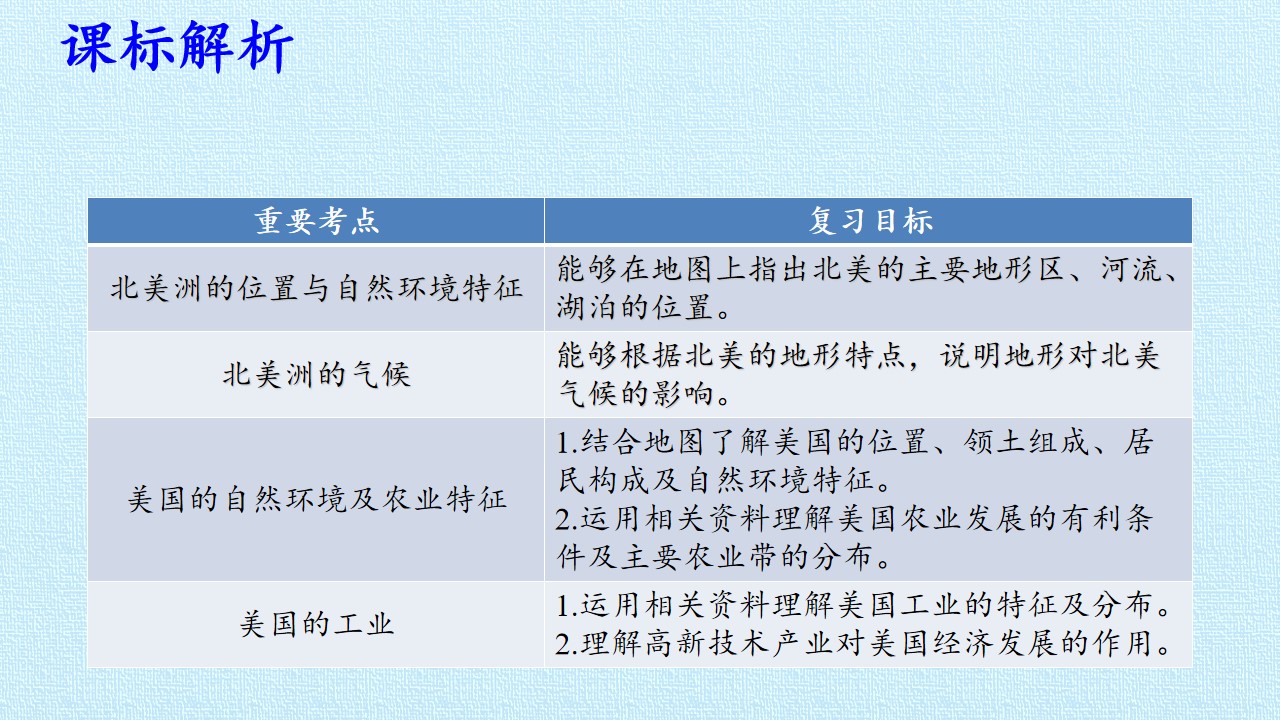 课标解析

| 重要考点 | 复习目标 |
|---|---|
| 北美洲的位置与自然环境特征 | 能够在地图上指出北美的主要地形区、河流、湖泊的位置。 |
| 北美洲的气候 | 能够根据北美的地形特点，说明地形对北美气候的影响。 |
| 美国的自然环境及农业特征 | 1.结合地图了解美国的位置、领土组成、居民构成及自然环境特征。 2.运用相关资料理解美国农业发展的有利条件及主要农业带的分布。 |
| 美国的工业 | 1.运用相关资料理解美国工业的特征及分布。 2.理解高新技术产业对美国经济发展的作用。 |